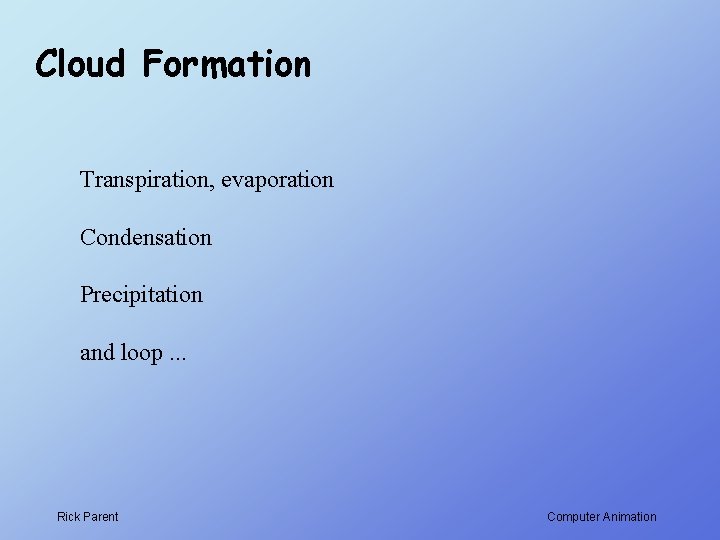 Cloud Formation

Transpiration, evaporation

Condensation

Precipitation

and loop ...

Rick Parent

Computer Animation